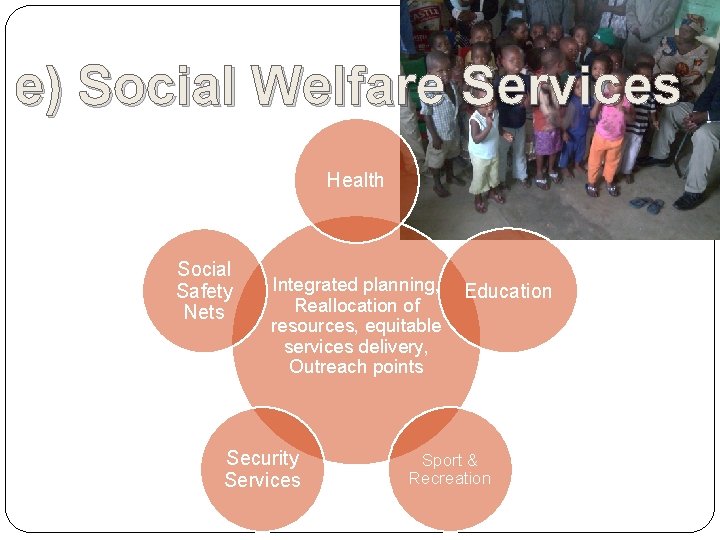 e) Social Welfare Services

Health

Social Safety Nets

Integrated planning, Reallocation of resources, equitable services delivery, Outreach points

Education

Security Services

Sport & Recreation